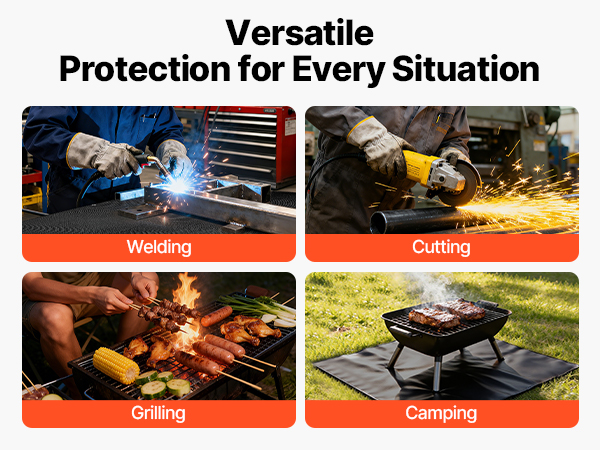 Versatile
Protection for Every Situation

Welding

Cutting

Grilling

Camping